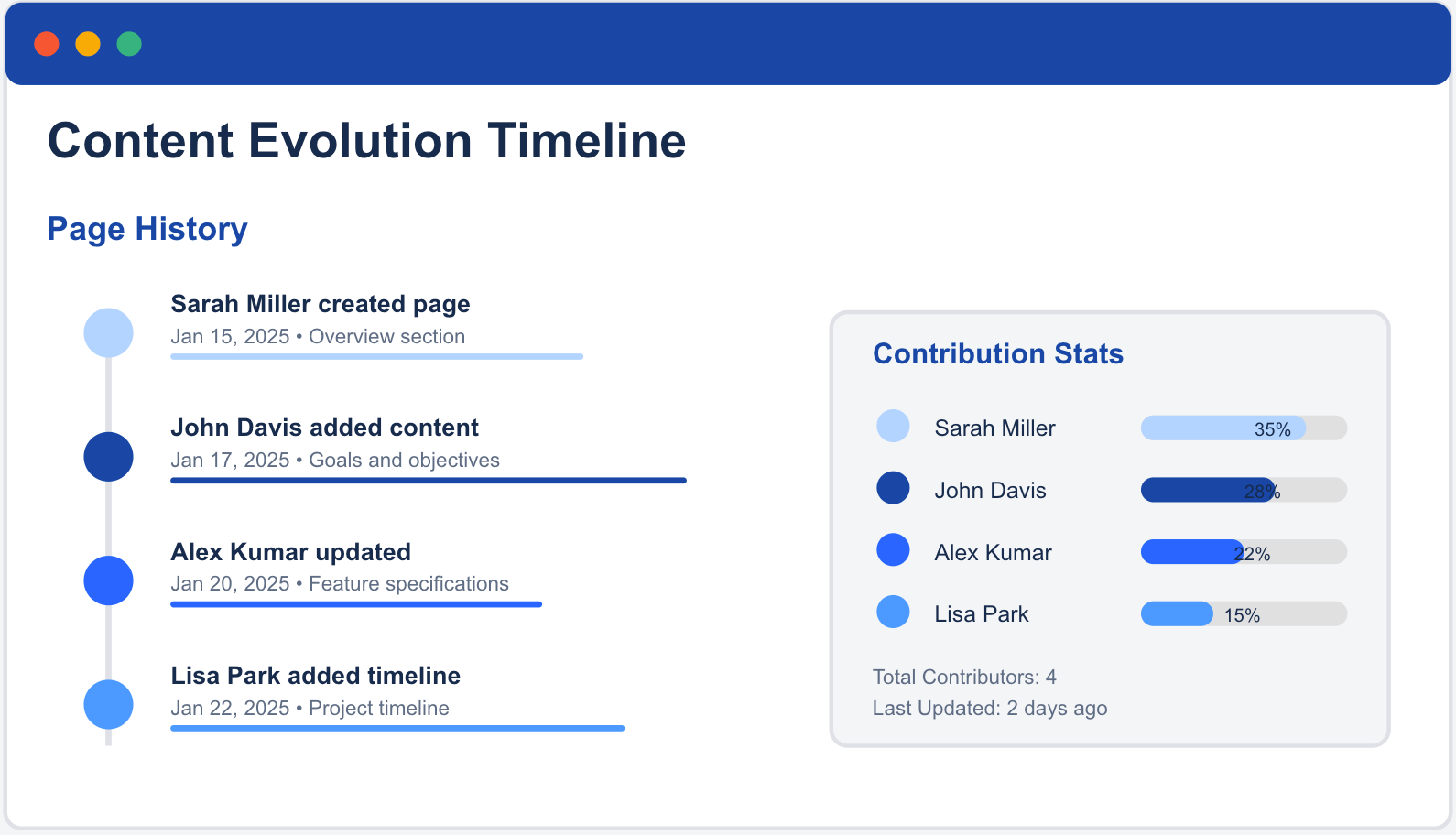 Content Evolution Timeline

Page History

Sarah Miller created page
Jan 15, 2025 • Overview section

John Davis added content
Jan 17, 2025 • Goals and objectives

Alex Kumar updated
Jan 20, 2025 • Feature specifications

Lisa Park added timeline
Jan 22, 2025 • Project timeline

Contribution Stats

Sarah Miller 35%
John Davis 28%
Alex Kumar 22%
Lisa Park 15%

Total Contributors: 4
Last Updated: 2 days ago